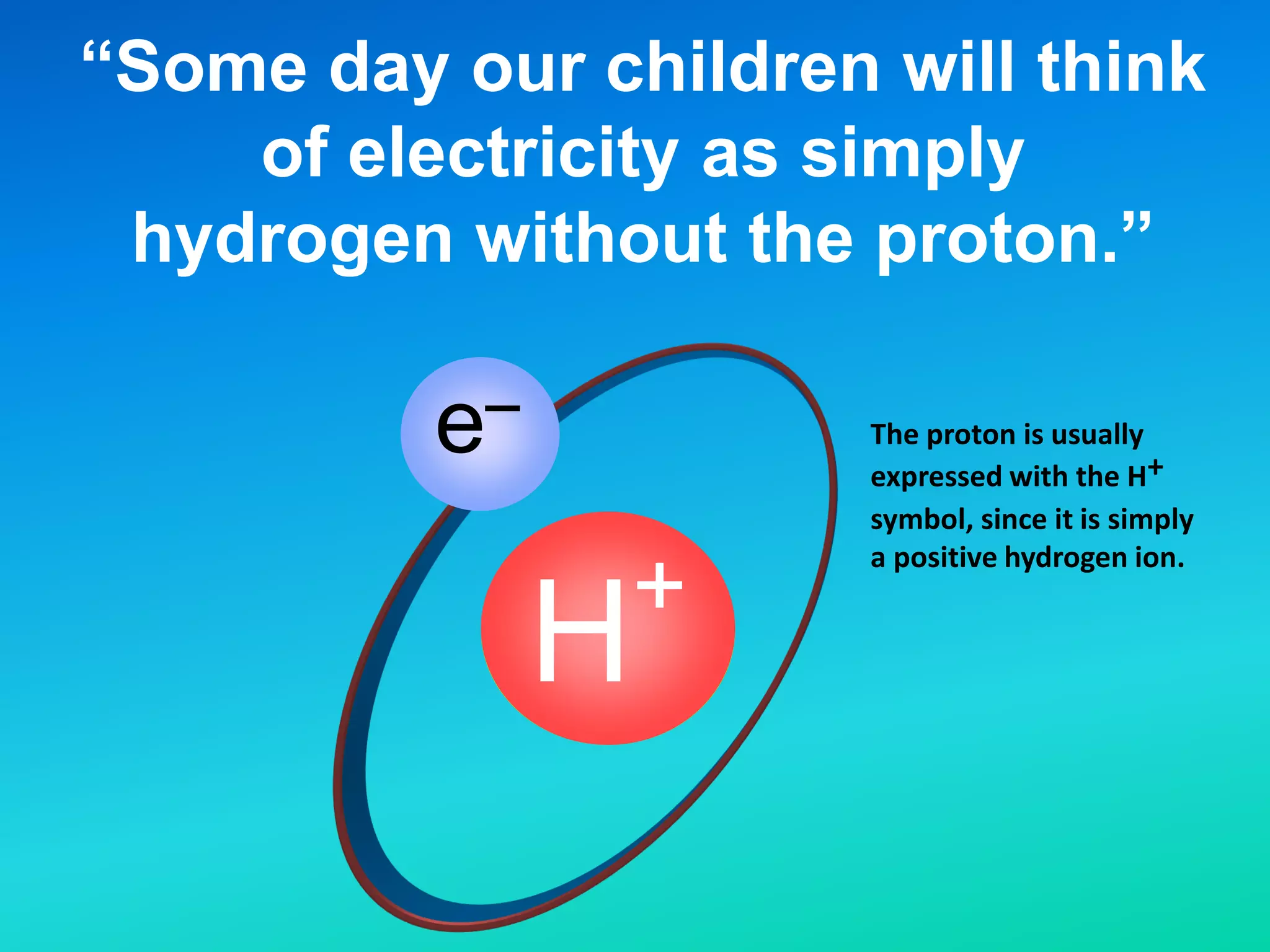 “Some day our children will think of electricity as simply hydrogen without the proton.”

$e^-$

$H^+$

The proton is usually expressed with the $H^+$ symbol, since it is simply a positive hydrogen ion.